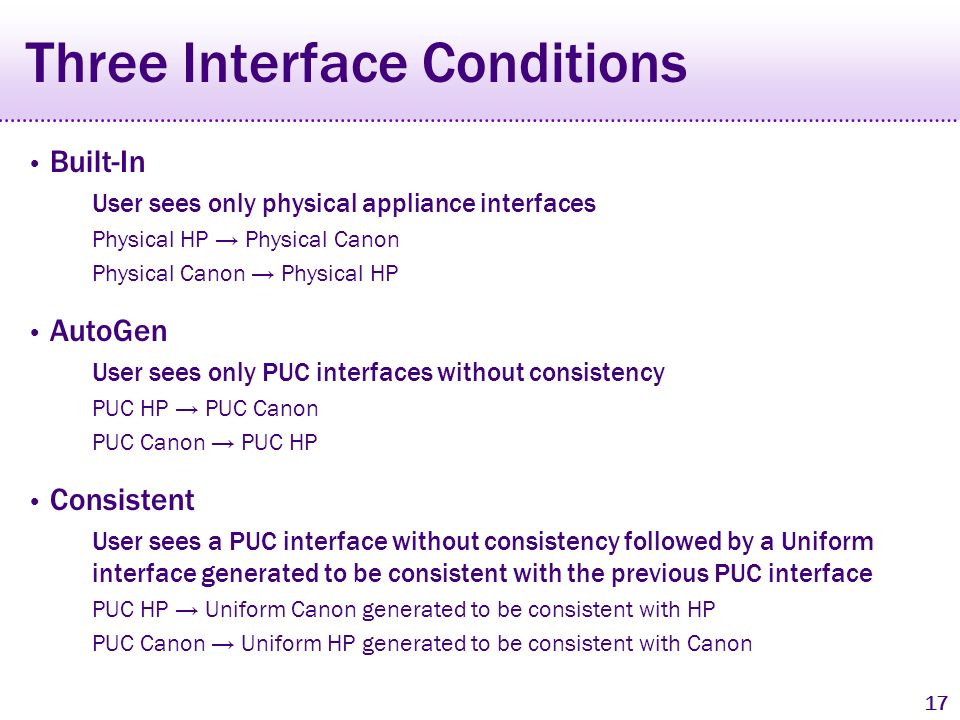 Three Interface Conditions

• Built-In

User sees only physical appliance interfaces

Physical HP → Physical Canon

Physical Canon → Physical HP

• AutoGen

User sees only PUC interfaces without consistency

PUC HP → PUC Canon

PUC Canon → PUC HP

• Consistent

User sees a PUC interface without consistency followed by a Uniform interface generated to be consistent with the previous PUC interface

PUC HP → Uniform Canon generated to be consistent with HP

PUC Canon → Uniform HP generated to be consistent with Canon

17